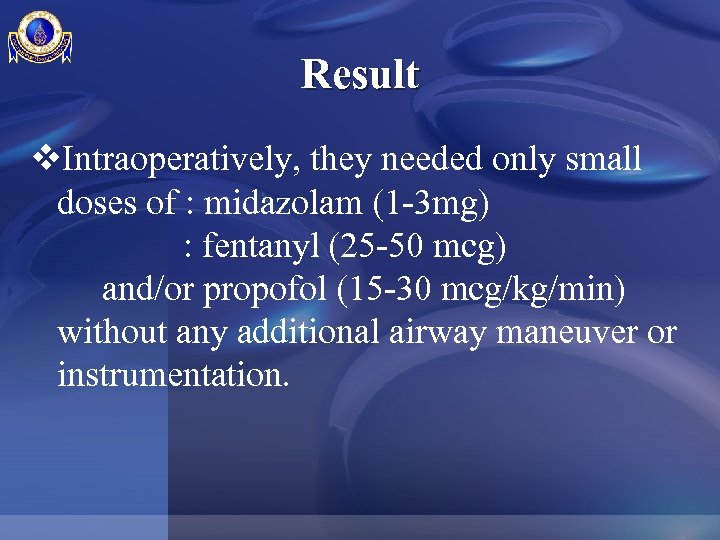 Result

❖Intraoperatively, they needed only small doses of : midazolam (1-3mg)
: fentanyl (25-50 mcg)
and/or propofol (15-30 mcg/kg/min)
without any additional airway maneuver or instrumentation.